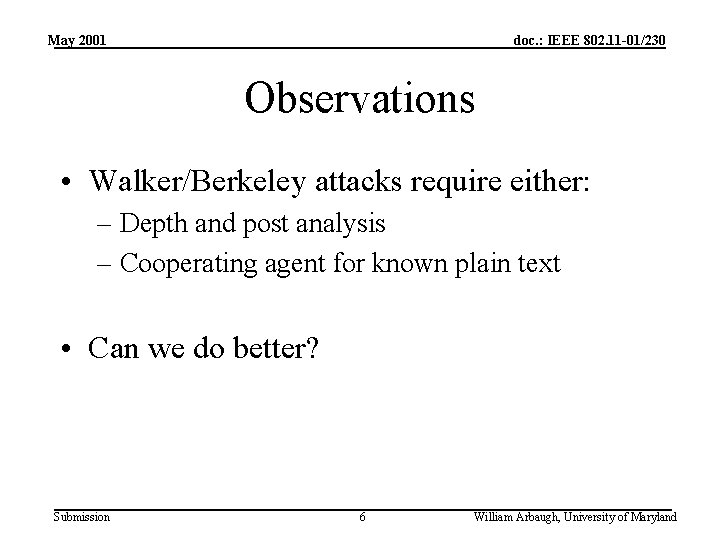 May 2001

doc.: IEEE 802.11-01/230

Observations

• Walker/Berkeley attacks require either:
– Depth and post analysis
– Cooperating agent for known plain text

• Can we do better?

Submission

6

William Arbaugh, University of Maryland